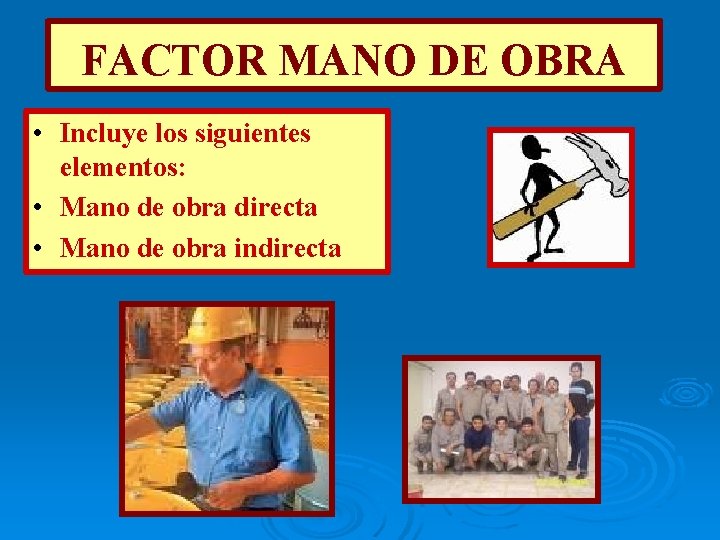 FACTOR MANO DE OBRA

• Incluye los siguientes elementos:
• Mano de obra directa
• Mano de obra indirecta